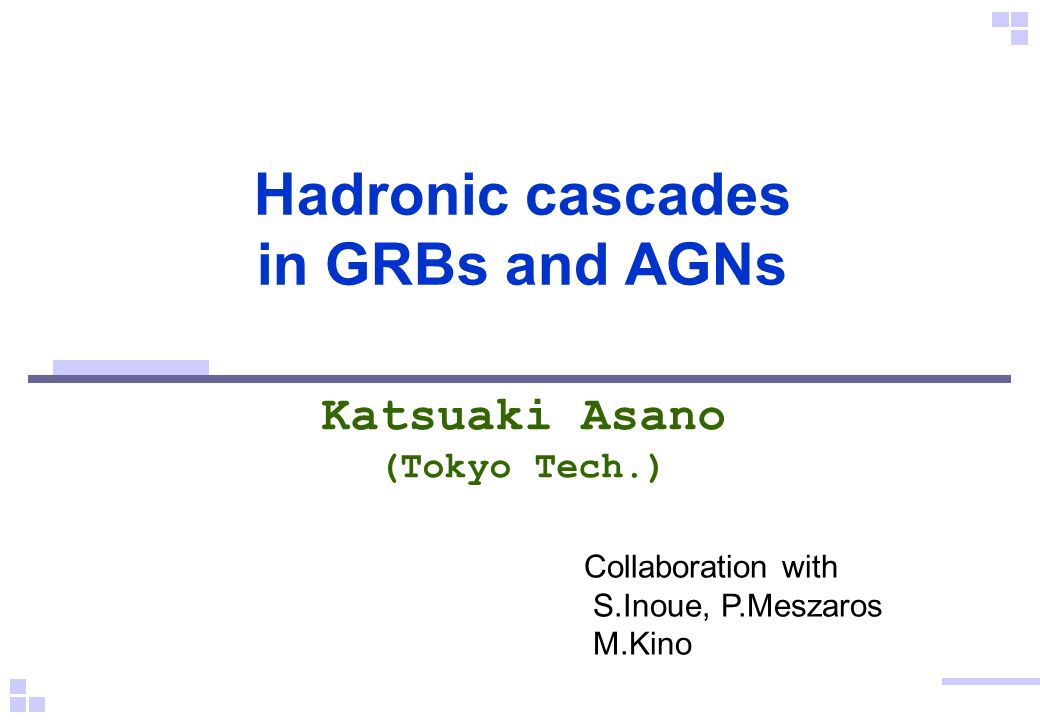 Hadronic cascades in GRBs and AGNs

Katsuaki Asano
(Tokyo Tech.)

Collaboration with
S.Inoue, P.Meszaros
M.Kino